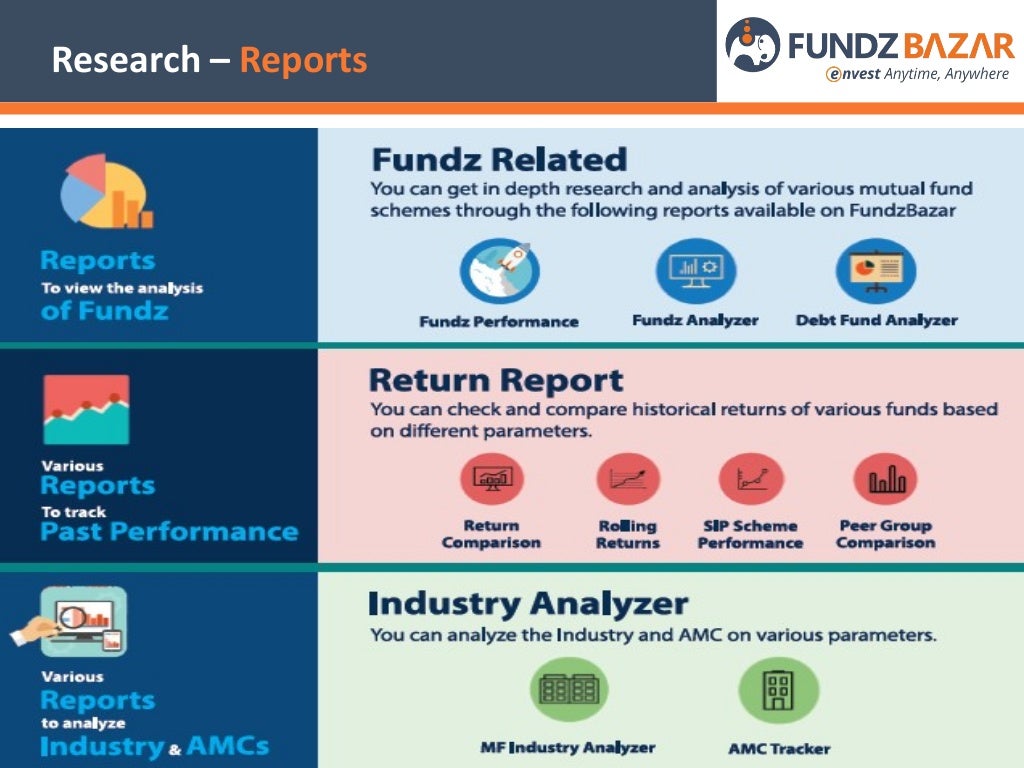 Research – Reports

FUNDZ BAZAR
envest Anytime, Anywhere

Reports
To view the analysis
of Fundz

Fundz Related
You can get in depth research and analysis of various mutual fund schemes through the following reports available on FundzBazar

Fundz Performance
Fundz Analyzer
Debt Fund Analyzer

Various
Reports
To track
Past Performance

Return Report
You can check and compare historical returns of various funds based on different parameters.

Return Comparison
Rolling Returns
SIP Scheme Performance
Peer Group Comparison

Various
Reports
to analyze
Industry & AMCs

Industry Analyzer
You can analyze the Industry and AMC on various parameters.

MF Industry Analyzer
AMC Tracker